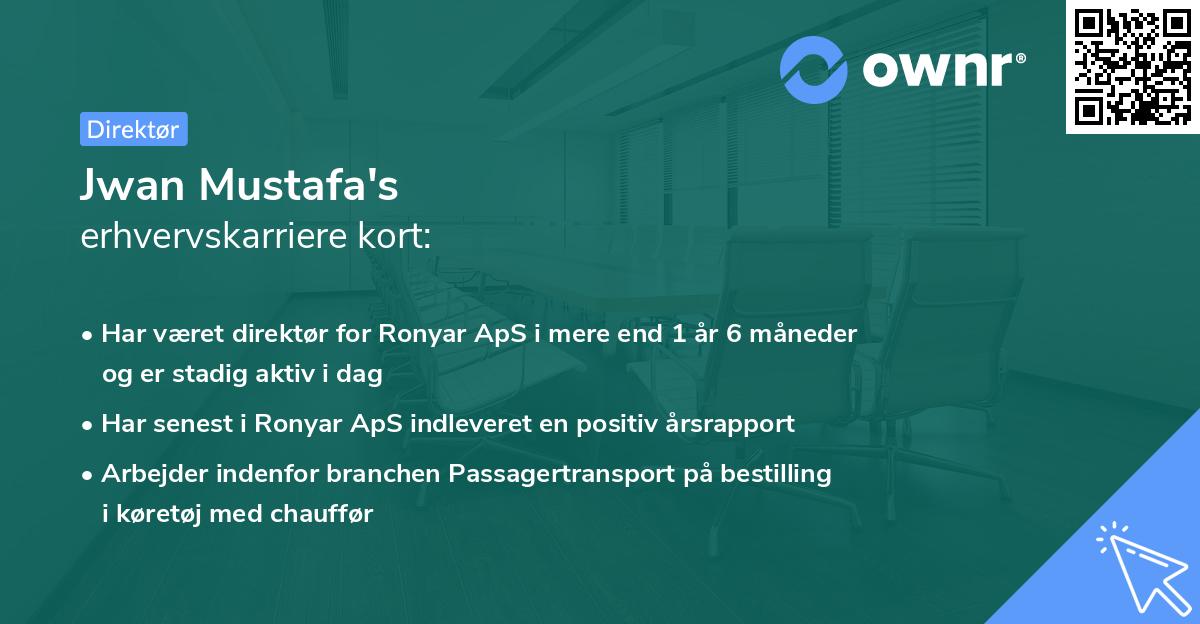 ownr®

Direktør

Jwan Mustafa's
erhvervskarriere kort:

• Har været direktør for Ronyar ApS i mere end 1 år 6 måneder og er stadig aktiv i dag
• Har senest i Ronyar ApS indleveret en positiv årsrapport
• Arbejder indenfor branchen Passagertransport på bestilling i køretøj med chauffør